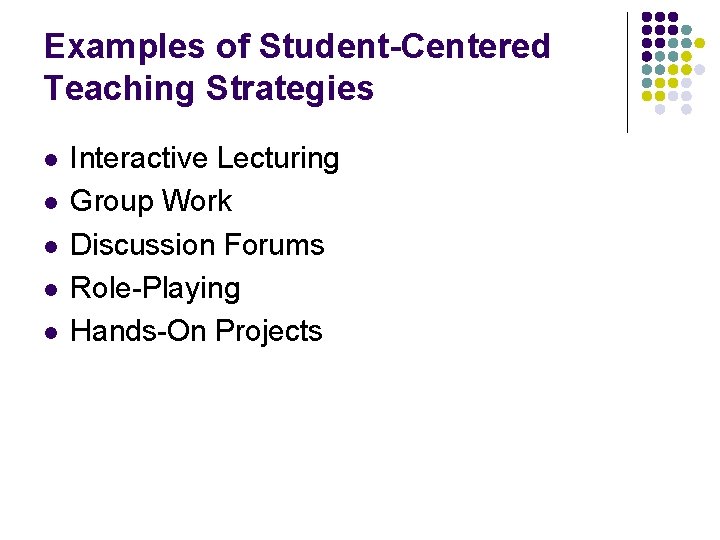 Examples of Student-Centered Teaching Strategies

- Interactive Lecturing
- Group Work
- Discussion Forums
- Role-Playing
- Hands-On Projects